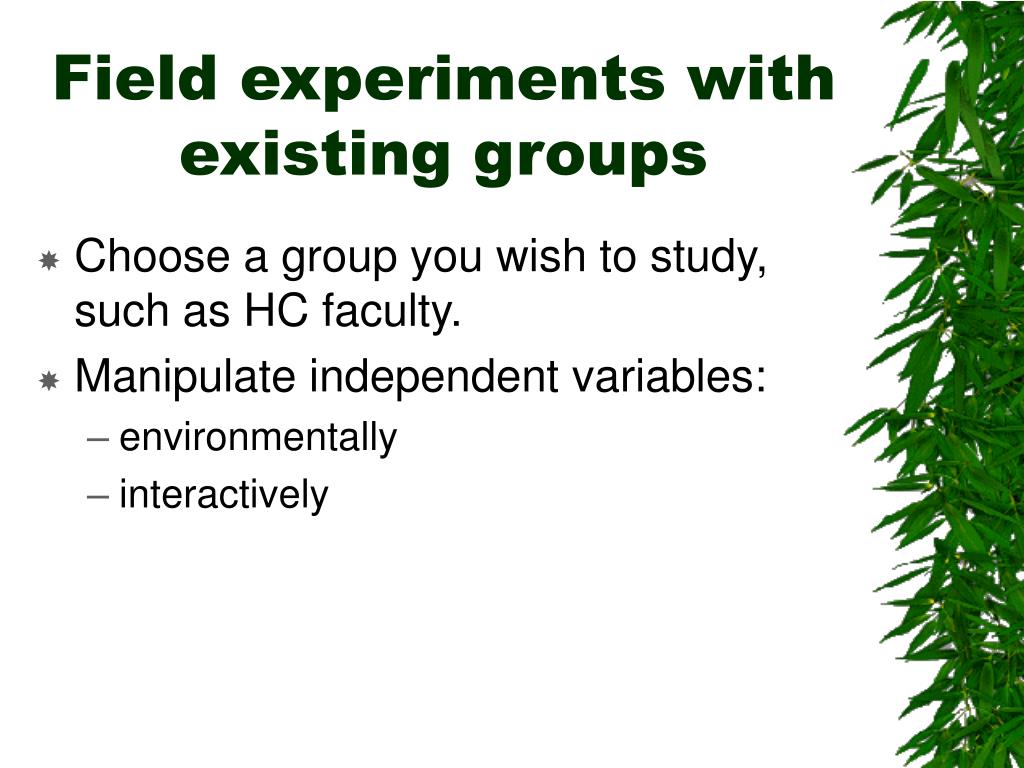 Field experiments with existing groups

Choose a group you wish to study, such as HC faculty.

Manipulate independent variables:

– environmentally

– interactively